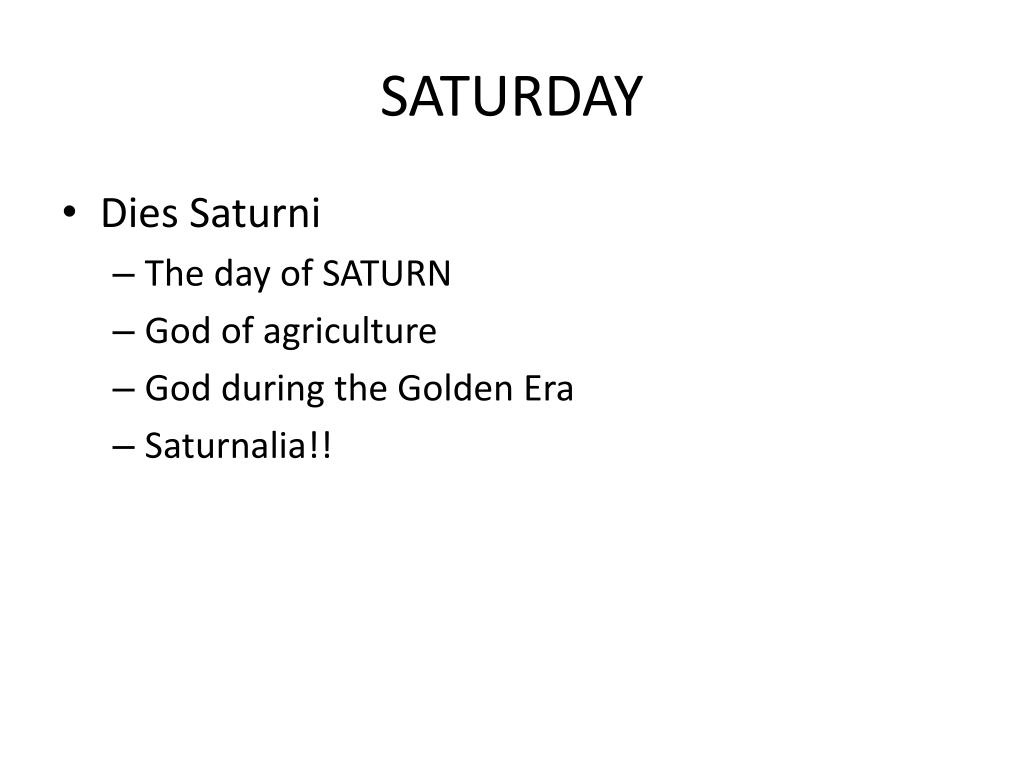 SATURDAY

• Dies Saturni
– The day of SATURN
– God of agriculture
– God during the Golden Era
– Saturnalia!!